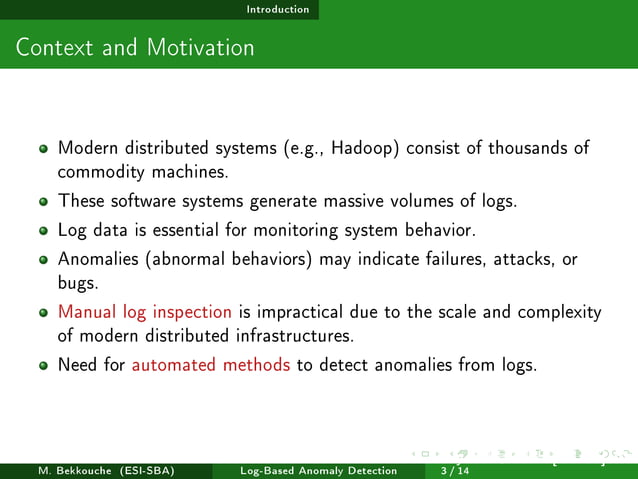 Introduction

Context and Motivation

- Modern distributed systems (e.g., Hadoop) consist of thousands of commodity machines.
- These software systems generate massive volumes of logs.
- Log data is essential for monitoring system behavior.
- Anomalies (abnormal behaviors) may indicate failures, attacks, or bugs.
- Manual log inspection is impractical due to the scale and complexity of modern distributed infrastructures.
- Need for automated methods to detect anomalies from logs.

M. Bekkouche (ESI-SBA) Log-Based Anomaly Detection 3 / 14